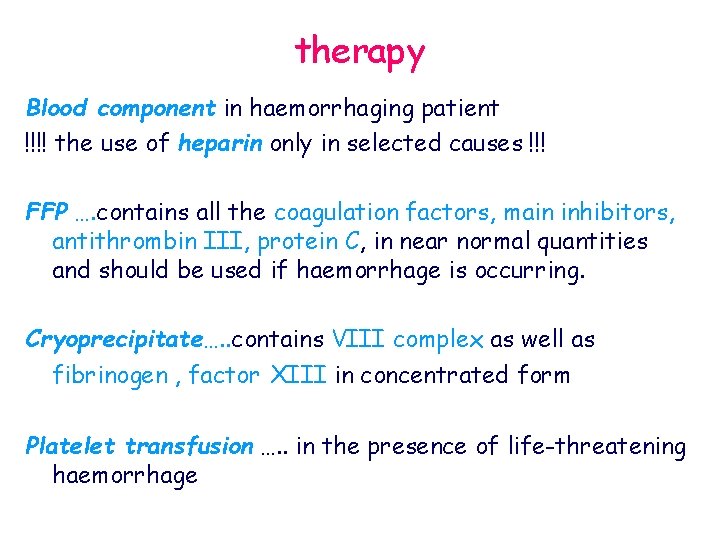 therapy

Blood component in haemorrhaging patient
!!!! the use of heparin only in selected causes !!!

FFP ….contains all the coagulation factors, main inhibitors, antithrombin III, protein C, in near normal quantities and should be used if haemorrhage is occurring.

Cryoprecipitate…..contains VIII complex as well as fibrinogen , factor XIII in concentrated form

Platelet transfusion ….. in the presence of life-threatening haemorrhage